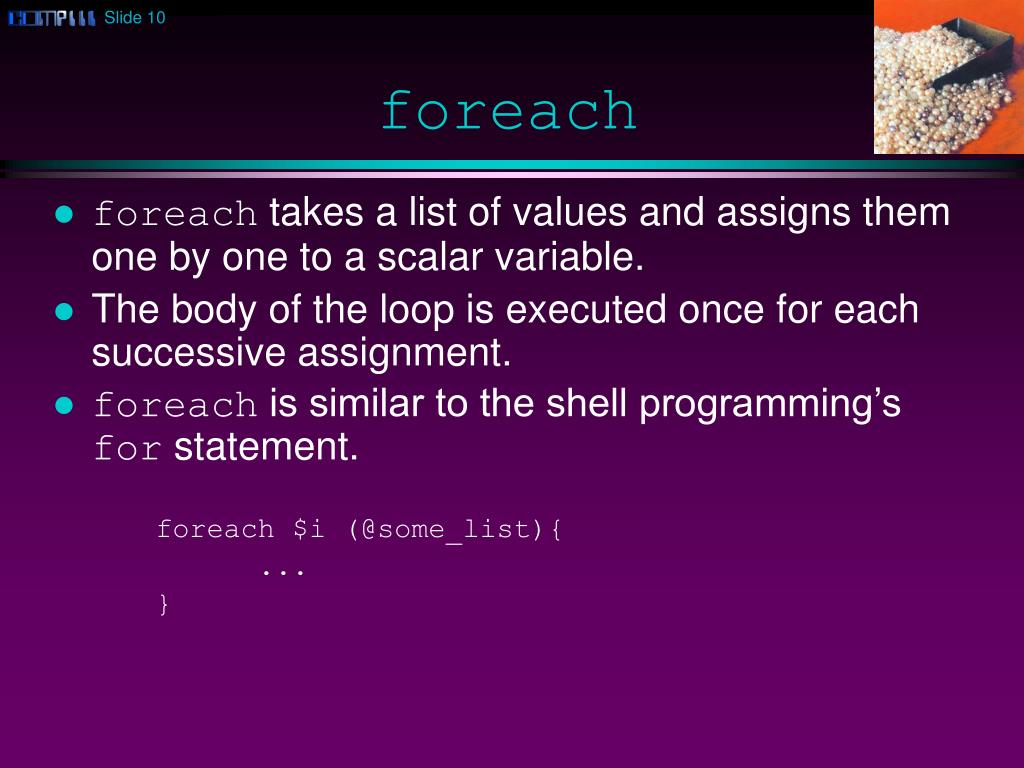 COMP111 Slide 10

foreach

- foreach takes a list of values and assigns them one by one to a scalar variable.
- The body of the loop is executed once for each successive assignment.
- foreach is similar to the shell programming's for statement.

foreach $i (@some_list){
...
}